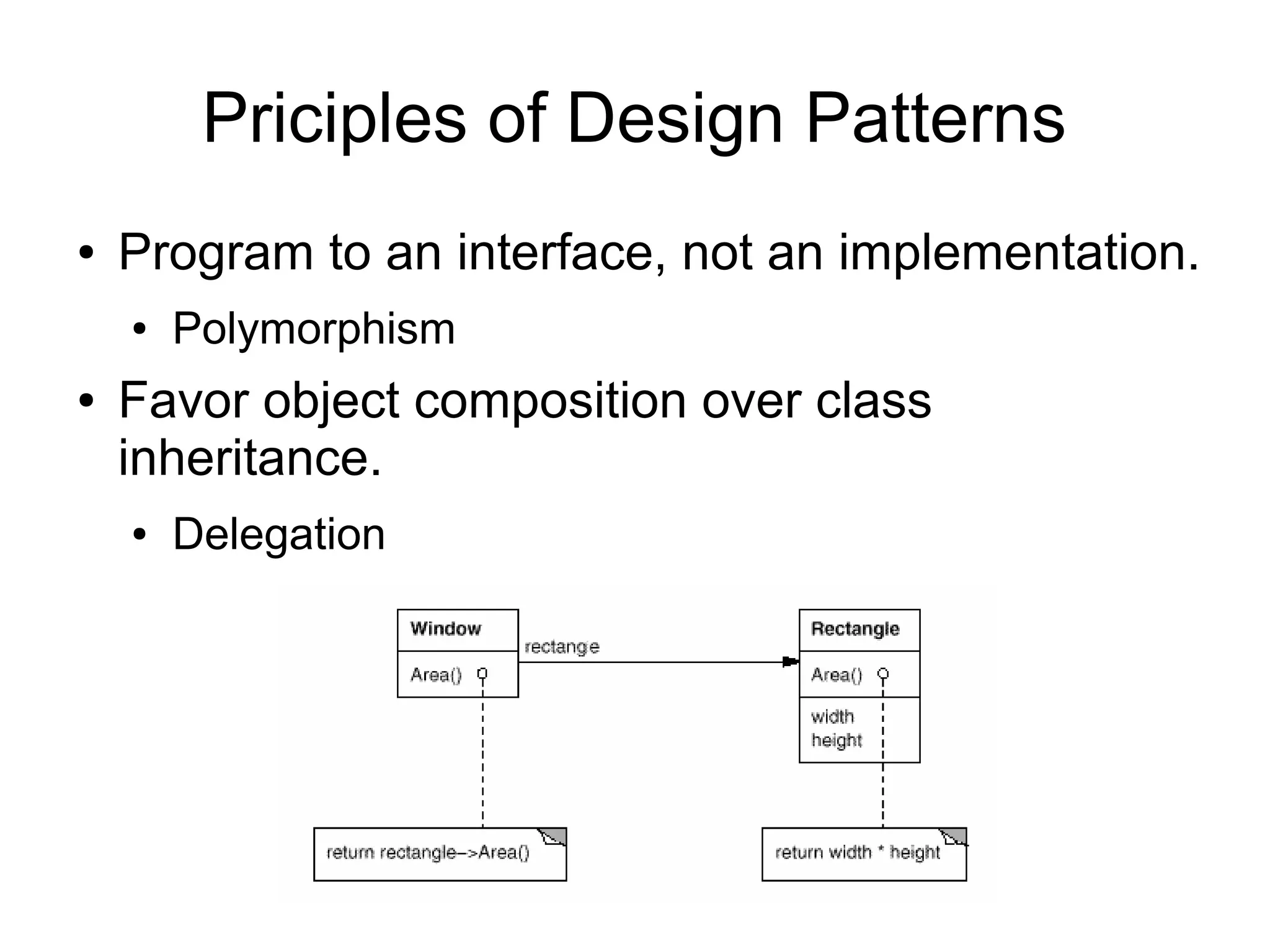 Priciples of Design Patterns

• Program to an interface, not an implementation.

• Polymorphism

• Favor object composition over class inheritance.

• Delegation

Window
Area()

rectange

Rectangle
Area()
width
height

return rectangle–>Area()

return width * height